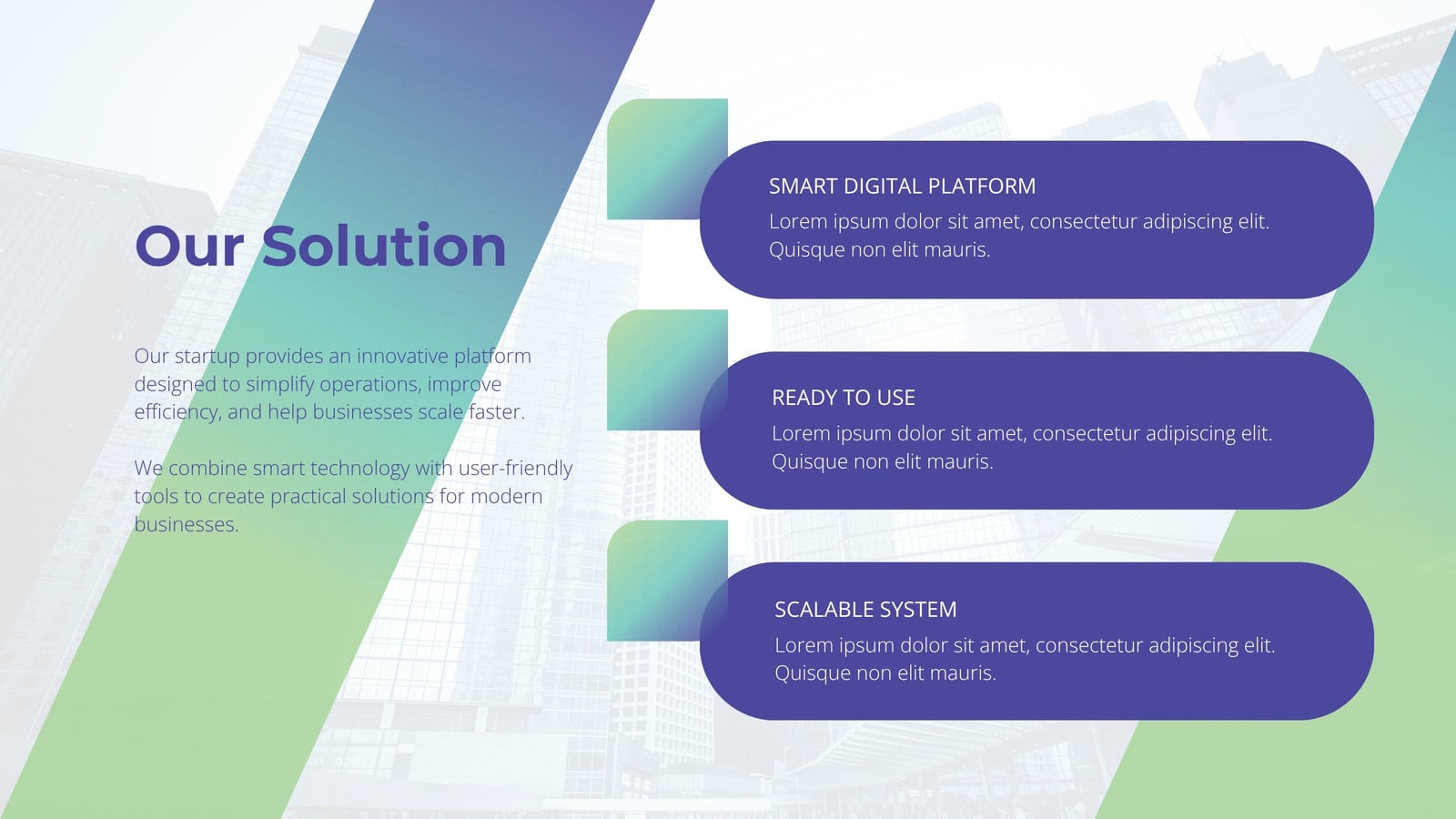 Our Solution

Our startup provides an innovative platform designed to simplify operations, improve efficiency, and help businesses scale faster.

We combine smart technology with user-friendly tools to create practical solutions for modern businesses.

SMART DIGITAL PLATFORM
Lorem ipsum dolor sit amet, consectetur adipiscing elit. Quisque non elit mauris.

READY TO USE
Lorem ipsum dolor sit amet, consectetur adipiscing elit. Quisque non elit mauris.

SCALABLE SYSTEM
Lorem ipsum dolor sit amet, consectetur adipiscing elit. Quisque non elit mauris.